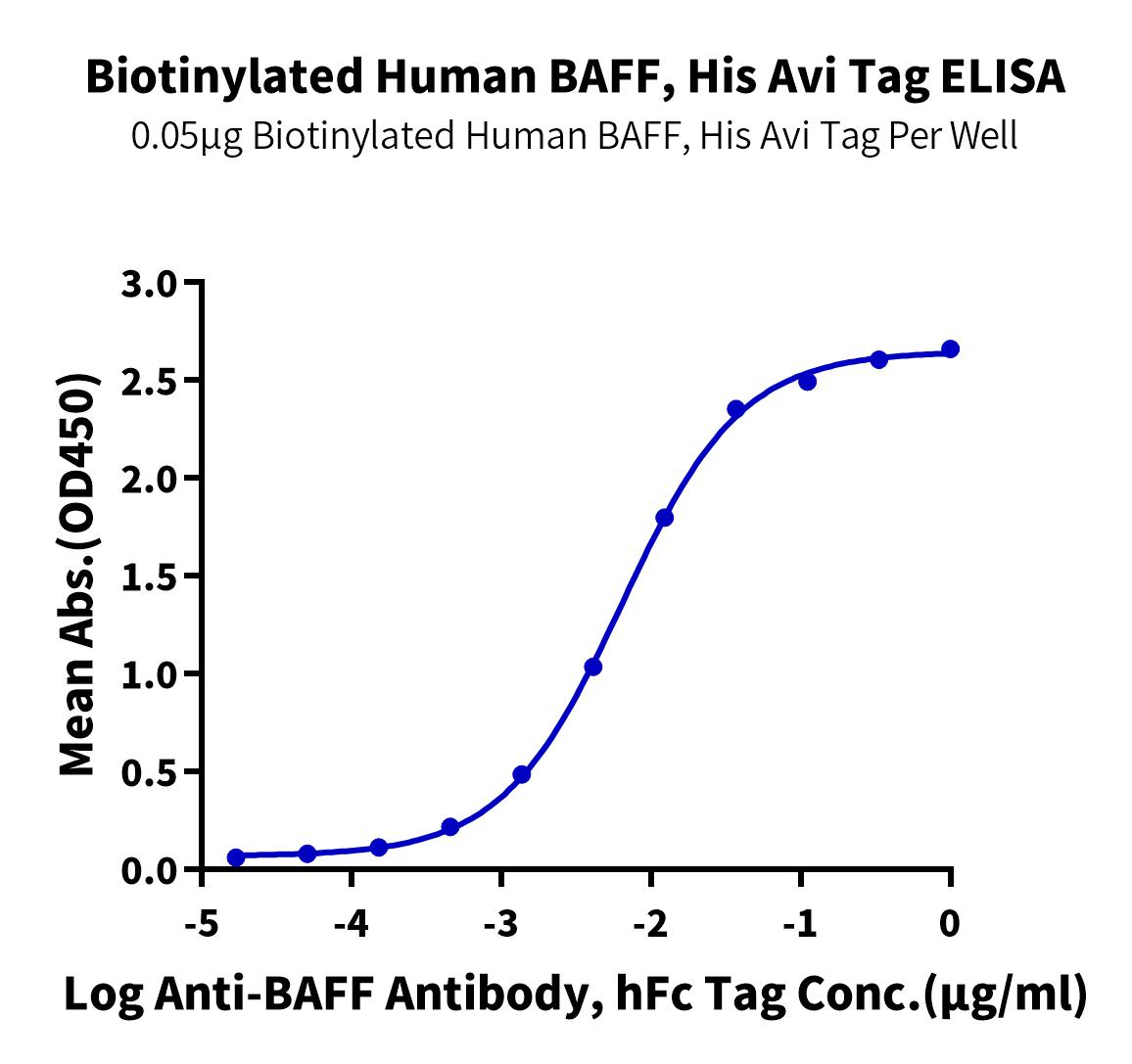 Biotinylated Human BAFF, His Avi Tag ELISA
0.05μg Biotinylated Human BAFF, His Avi Tag Per Well

Mean Abs.(OD450)

3.0
2.5
2.0
1.5
1.0
0.5
0.0

-5
-4
-3
-2
-1
0

Log Anti-BAFF Antibody, hFc Tag Conc.(μg/ml)